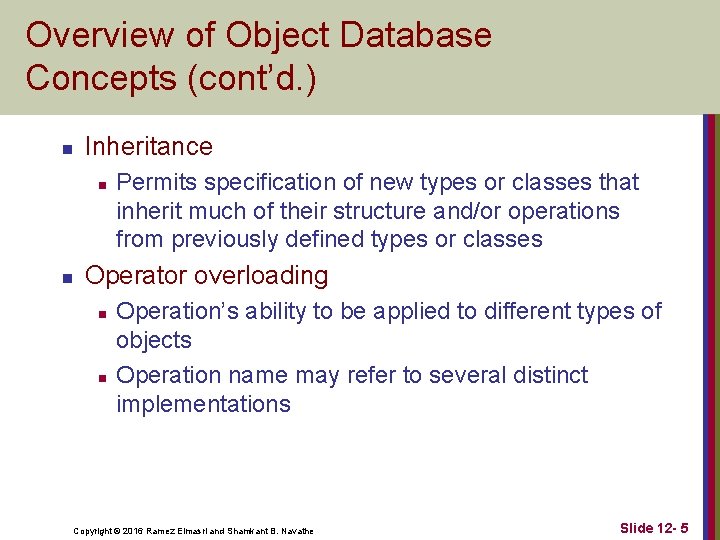 Overview of Object Database Concepts (cont'd.)

• Inheritance
	• Permits specification of new types or classes that inherit much of their structure and/or operations from previously defined types or classes
• Operator overloading
	• Operation's ability to be applied to different types of objects
	• Operation name may refer to several distinct implementations

Copyright © 2016 Ramez Elmasri and Shamkant B. Navathe

Slide 12- 5